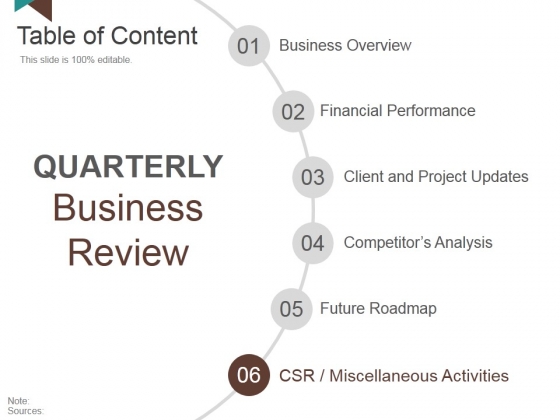 Table of Content
This slide is 100% editable.

QUARTERLY
Business
Review

01 Business Overview
02 Financial Performance
03 Client and Project Updates
04 Competitor's Analysis
05 Future Roadmap
06 CSR / Miscellaneous Activities

Note:
Sources: